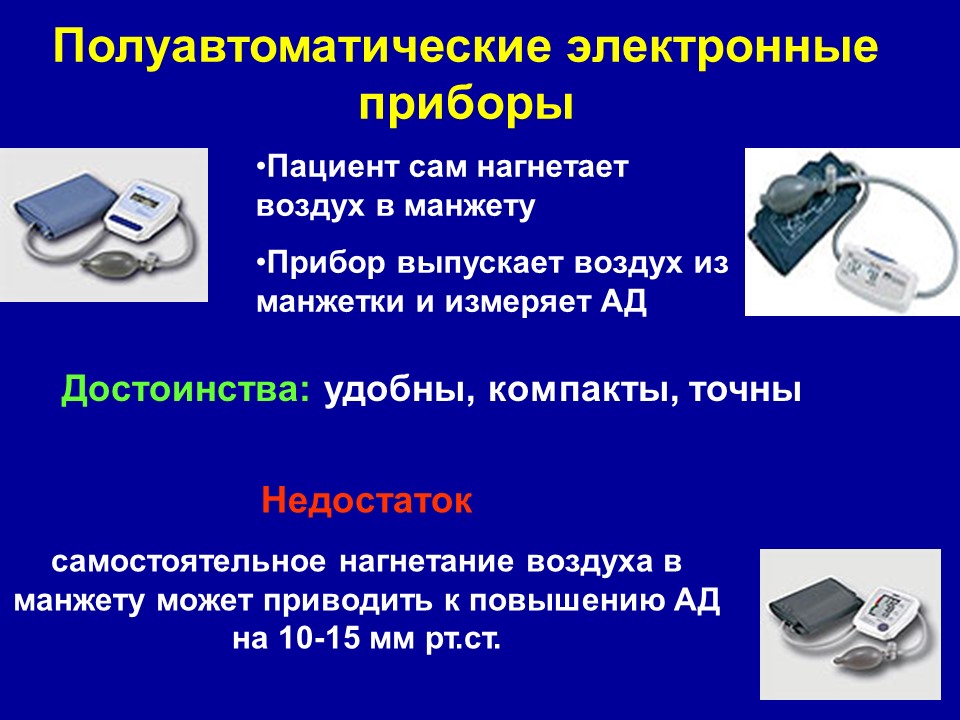 Полуавтоматические электронные приборы

•Пациент сам нагнетает воздух в манжету

•Прибор выпускает воздух из манжетки и измеряет АД

Достоинства: удобны, компакты, точны

Недостаток

самостоятельное нагнетание воздуха в манжету может приводить к повышению АД на 10-15 мм рт.ст.